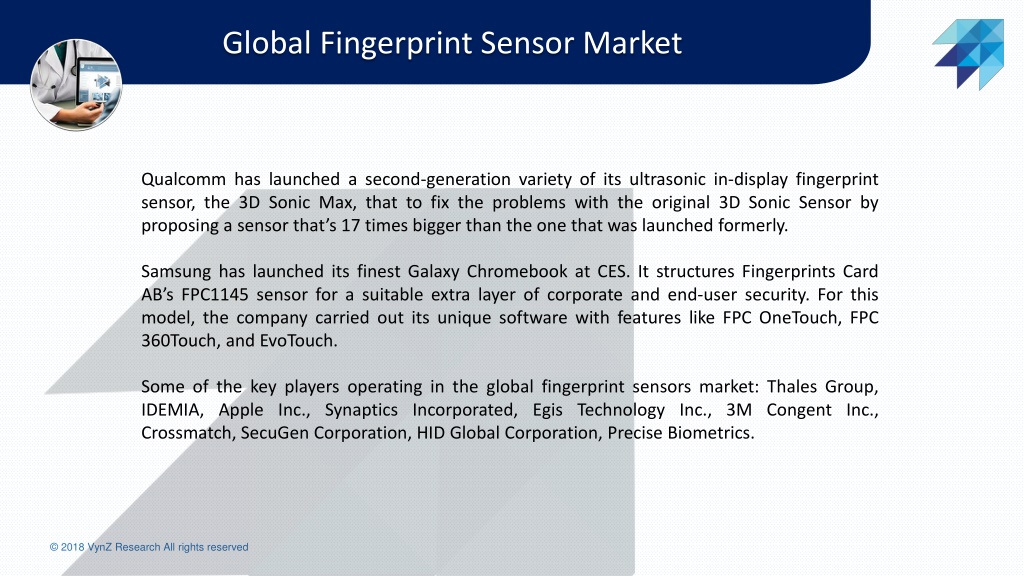 Global Fingerprint Sensor Market

Qualcomm has launched a second-generation variety of its ultrasonic in-display fingerprint sensor, the 3D Sonic Max, that to fix the problems with the original 3D Sonic Sensor by proposing a sensor that's 17 times bigger than the one that was launched formerly.

Samsung has launched its finest Galaxy Chromebook at CES. It structures Fingerprints Card AB's FPC1145 sensor for a suitable extra layer of corporate and end-user security. For this model, the company carried out its unique software with features like FPC OneTouch, FPC 360Touch, and EvoTouch.

Some of the key players operating in the global fingerprint sensors market: Thales Group, IDEMIA, Apple Inc., Synaptics Incorporated, Egis Technology Inc., 3M Congent Inc., Crossmatch, SecuGen Corporation, HID Global Corporation, Precise Biometrics.

© 2018 VynZ Research All rights reserved